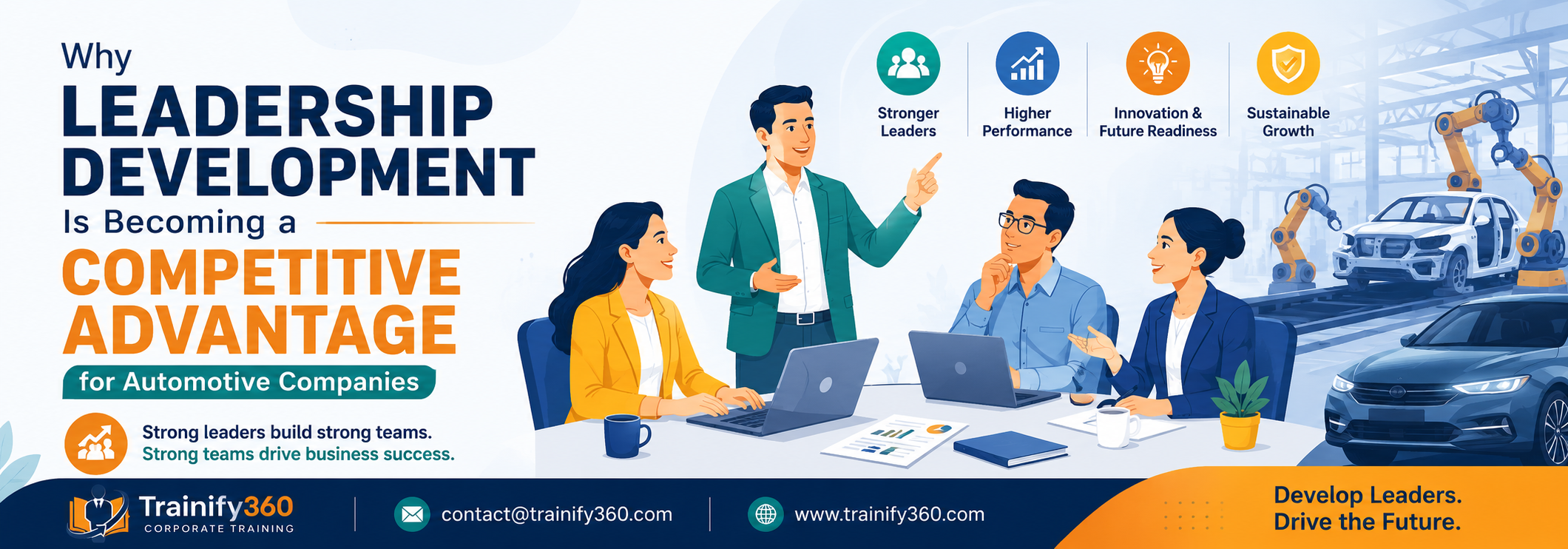 Why
LEADERSHIP DEVELOPMENT
Is Becoming a
COMPETITIVE ADVANTAGE
for Automotive Companies

Strong leaders build strong teams.
Strong teams drive business success.

Stronger Leaders

Higher Performance

Innovation & Future Readiness

Sustainable Growth

Trainify360
CORPORATE TRAINING

contact@trainify360.com

www.trainify360.com

Develop Leaders.
Drive the Future.